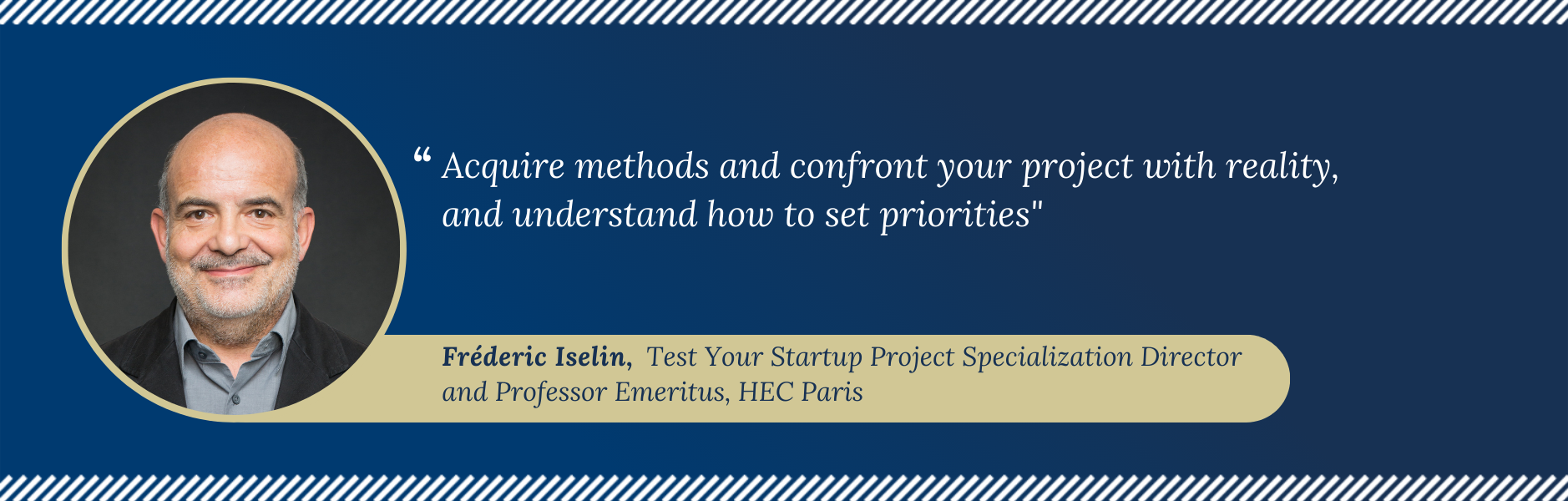 “ Acquire methods and confront your project with reality, and understand how to set priorities"

Fréderic Iselin, Test Your Startup Project Specialization Director and Professor Emeritus, HEC Paris